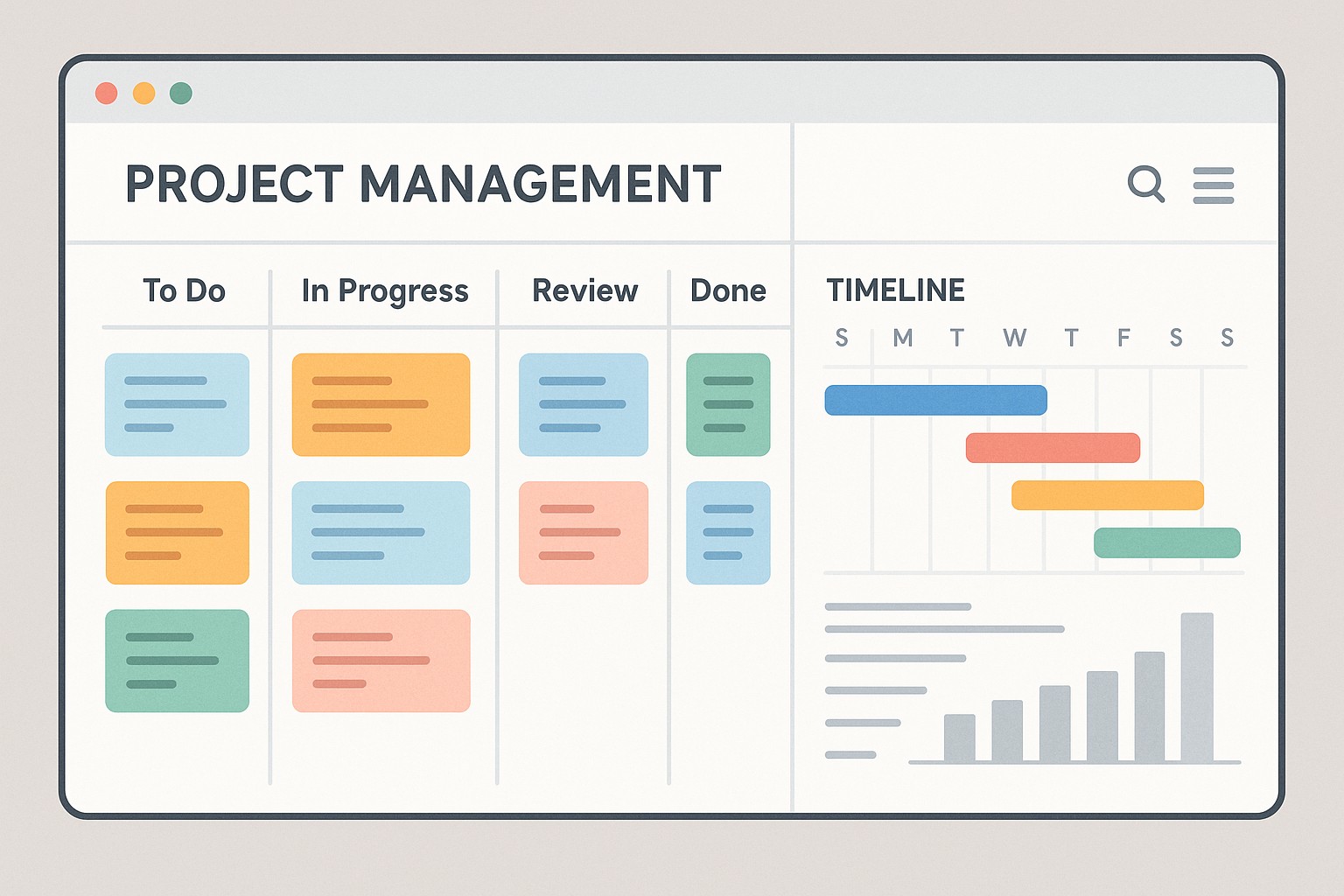 PROJECT MANAGEMENT

To Do

In Progress

Review

Done

TIMELINE

S M T W T F S S